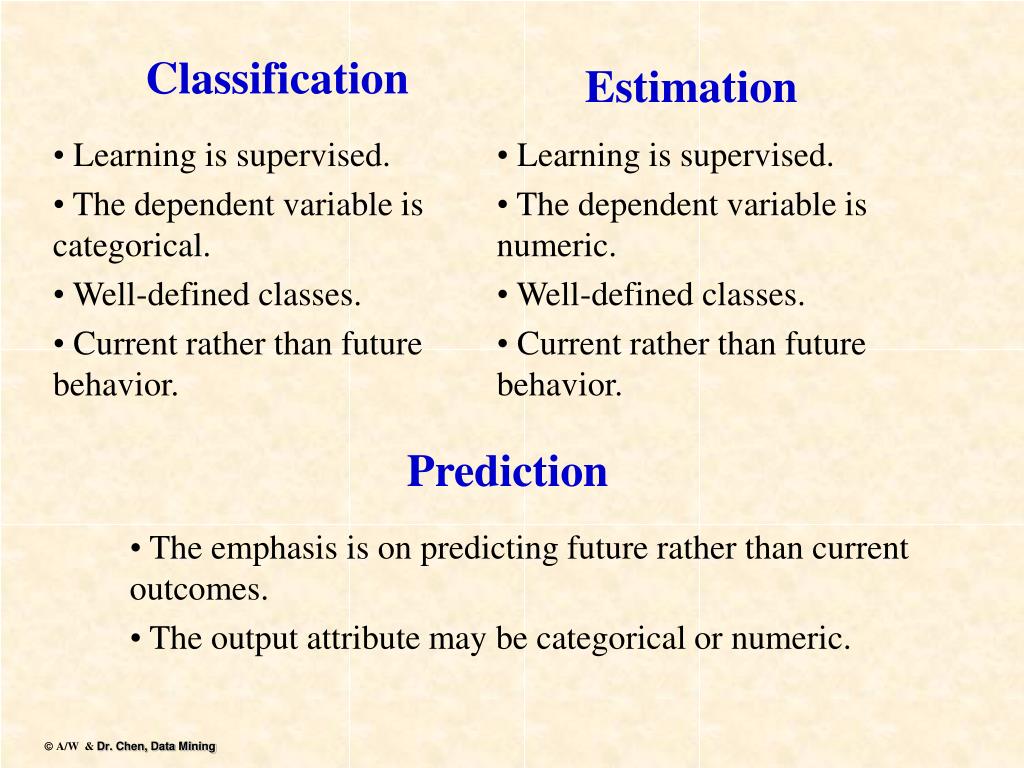 Classification

• Learning is supervised.

• The dependent variable is categorical.

• Well-defined classes.

• Current rather than future behavior.

Estimation

• Learning is supervised.

• The dependent variable is numeric.

• Well-defined classes.

• Current rather than future behavior.

Prediction

• The emphasis is on predicting future rather than current outcomes.

• The output attribute may be categorical or numeric.

© A/W & Dr. Chen, Data Mining